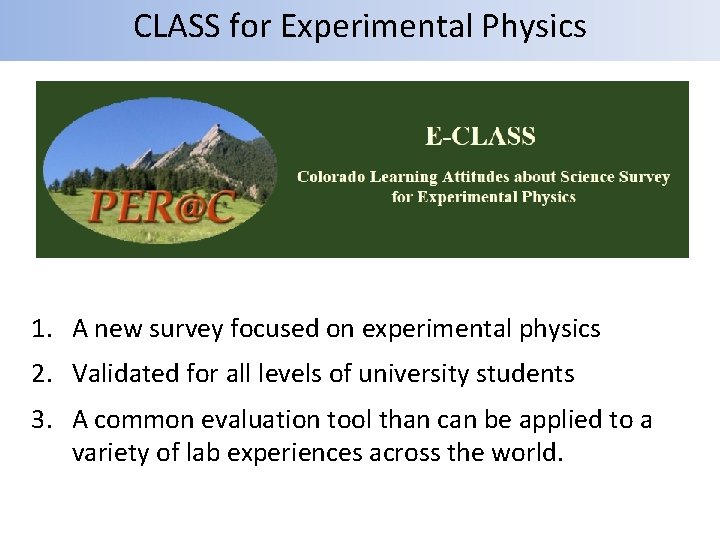 CLASS for Experimental Physics

PER@C

E-CLASS

Colorado Learning Attitudes about Science Survey for Experimental Physics

1. A new survey focused on experimental physics
2. Validated for all levels of university students
3. A common evaluation tool than can be applied to a variety of lab experiences across the world.